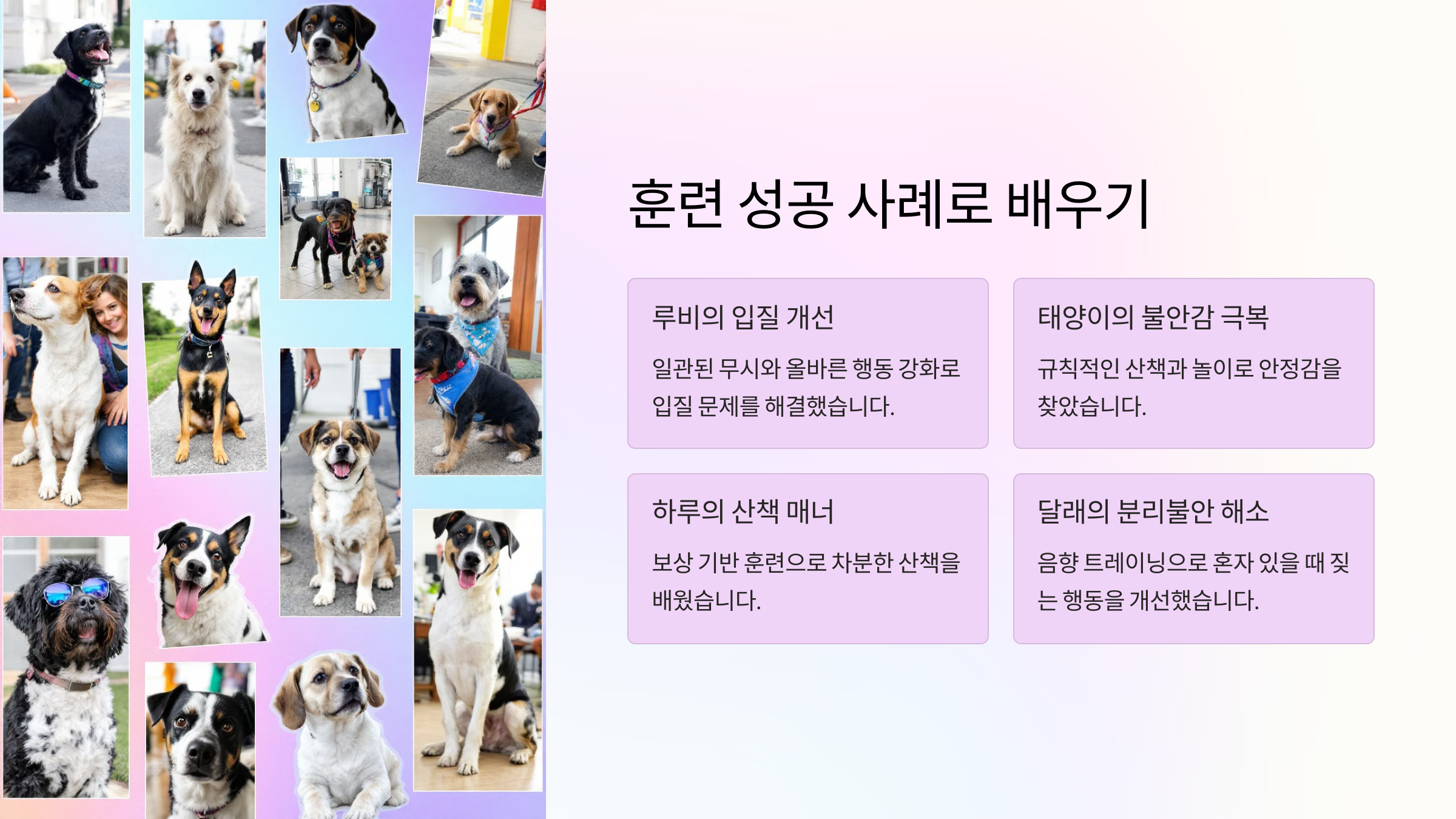 훈련 성공 사례로 배우기

루비의 입질 개선

일관된 무시와 올바른 행동 강화로 입질 문제를 해결했습니다.

태양이의 불안감 극복

규칙적인 산책과 놀이로 안정감을 찾았습니다.

하루의 산책 매너

보상 기반 훈련으로 차분한 산책을 배웠습니다.

달래의 분리불안 해소

음향 트레이닝으로 혼자 있을 때 짖는 행동을 개선했습니다.